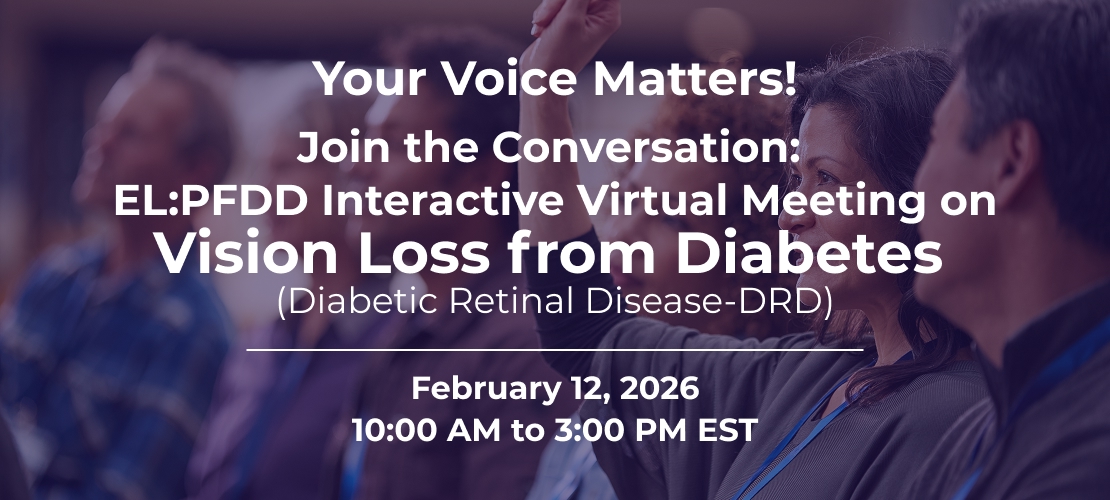 Your Voice Matters!

Join the Conversation:
EL:PFDD Interactive Virtual Meeting on
Vision Loss from Diabetes
(Diabetic Retinal Disease-DRD)

February 12, 2026
10:00 AM to 3:00 PM EST